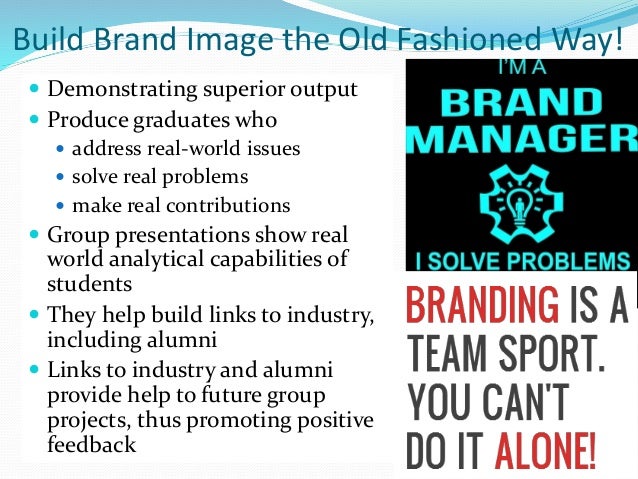 Build Brand Image the Old Fashioned Way!

- Demonstrating superior output
- Produce graduates who
  - address real-world issues
  - solve real problems
  - make real contributions
- Group presentations show real world analytical capabilities of students
- They help build links to industry, including alumni
- Links to industry and alumni provide help to future group projects, thus promoting positive feedback

I'M A
BRAND
MANAGER
I SOLVE PROBLEMS

BRANDING IS A TEAM SPORT. YOU CAN'T DO IT ALONE!